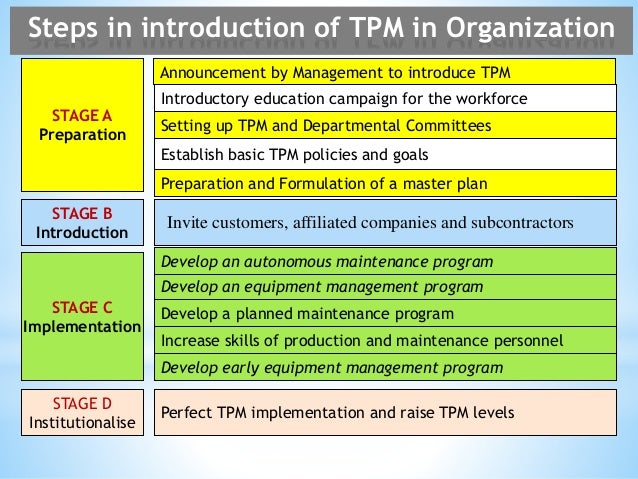 Steps in introduction of TPM in Organization

STAGE A
Preparation

Announcement by Management to introduce TPM

Introductory education campaign for the workforce

Setting up TPM and Departmental Committees

Establish basic TPM policies and goals

Preparation and Formulation of a master plan

STAGE B
Introduction

Invite customers, affiliated companies and subcontractors

STAGE C
Implementation

Develop an autonomous maintenance program

Develop an equipment management program

Develop a planned maintenance program

Increase skills of production and maintenance personnel

Develop early equipment management program

STAGE D
Institutionalise

Perfect TPM implementation and raise TPM levels